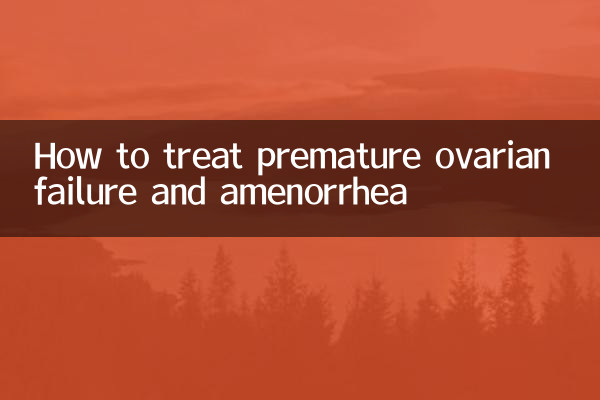 How to treat premature ovarian failure and amenorrhea